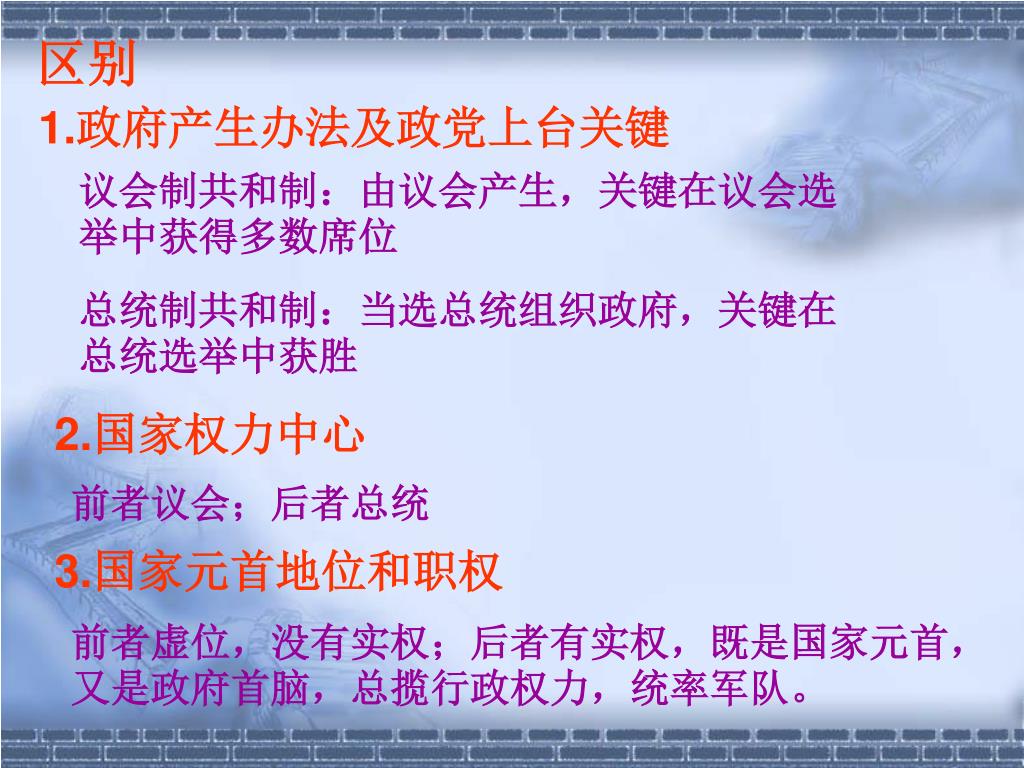 区别

1.政府产生办法及政党上台关键

议会制共和制：由议会产生，关键在议会选举中获得多数席位

总统制共和制：当选总统组织政府，关键在总统选举中获胜

2.国家权力中心

前者议会；后者总统

3.国家元首地位和职权

前者虚位，没有实权；后者有实权，既是国家元首，又是政府首脑，总揽行政权力，统率军队。